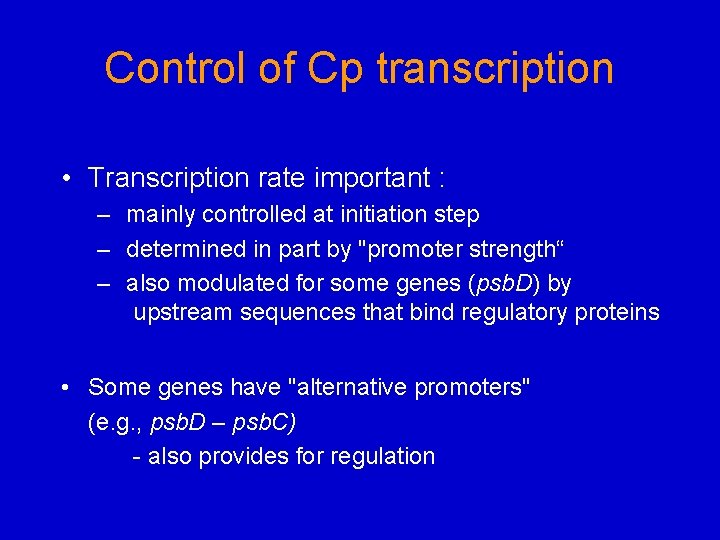 Control of Cp transcription

• Transcription rate important :
– mainly controlled at initiation step
– determined in part by "promoter strength“
– also modulated for some genes (psbD) by upstream sequences that bind regulatory proteins

• Some genes have "alternative promoters" (e.g., psbD – psbC)
- also provides for regulation